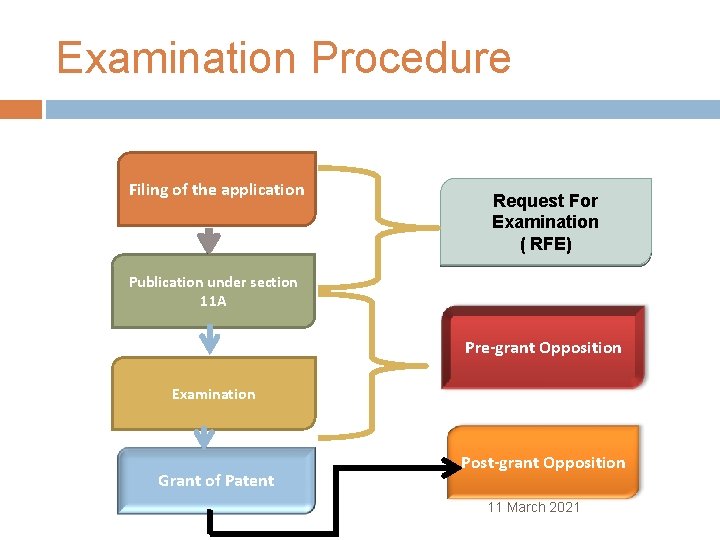 Examination Procedure

Filing of the application

Publication under section 11A

Examination

Grant of Patent

Request For Examination ( RFE)

Pre-grant Opposition

Post-grant Opposition

11 March 2021